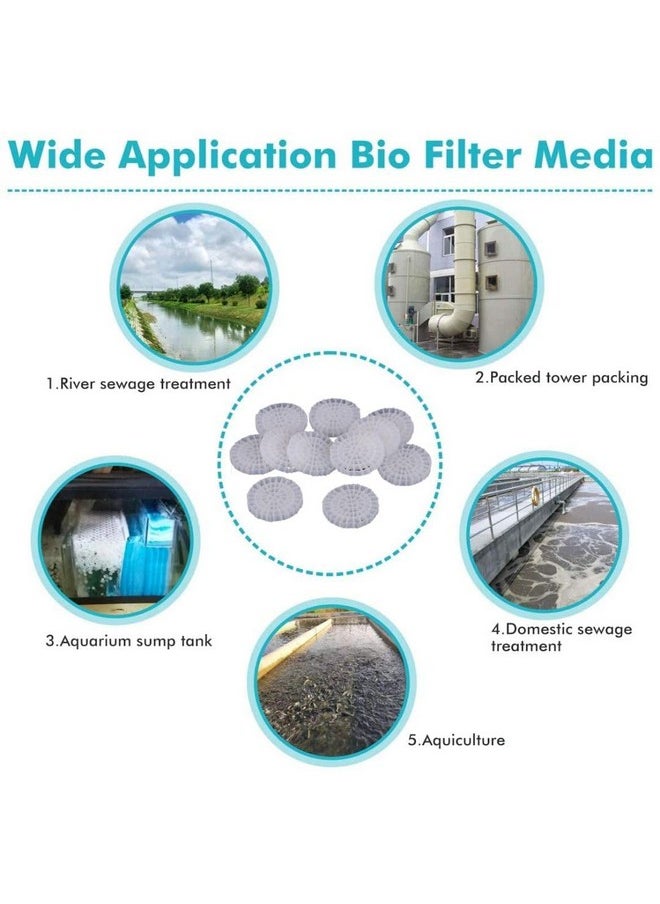 Wide Application Bio Filter Media

1.River sewage treatment

2.Packed tower packing

3.Aquarium sump tank

4.Domestic sewage treatment

5.Aquiculture